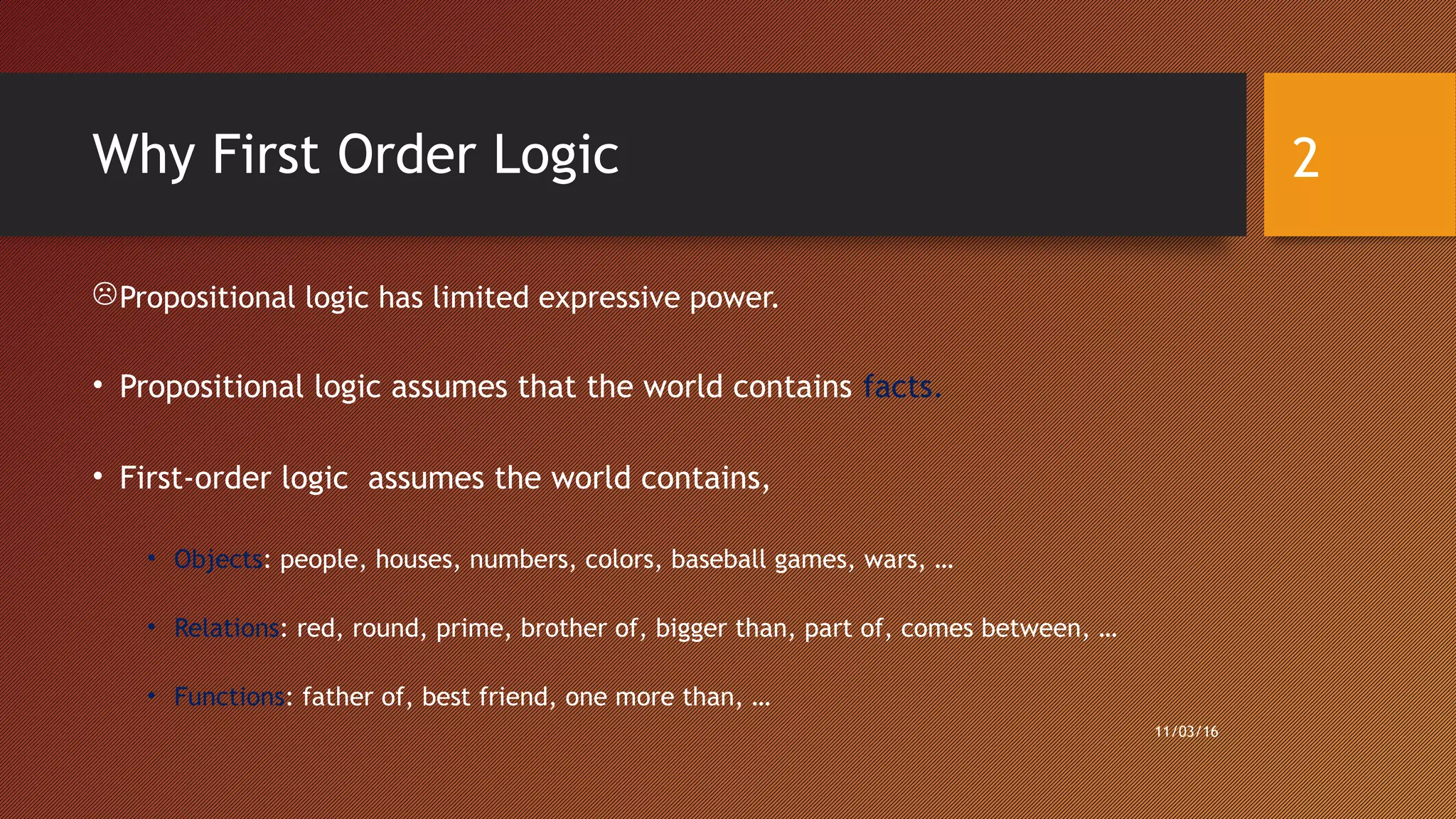 Why First Order Logic

2

☹Propositional logic has limited expressive power.

• Propositional logic assumes that the world contains facts.

• First-order logic assumes the world contains,

• Objects: people, houses, numbers, colors, baseball games, wars, …

• Relations: red, round, prime, brother of, bigger than, part of, comes between, …

• Functions: father of, best friend, one more than, …

11/03/16